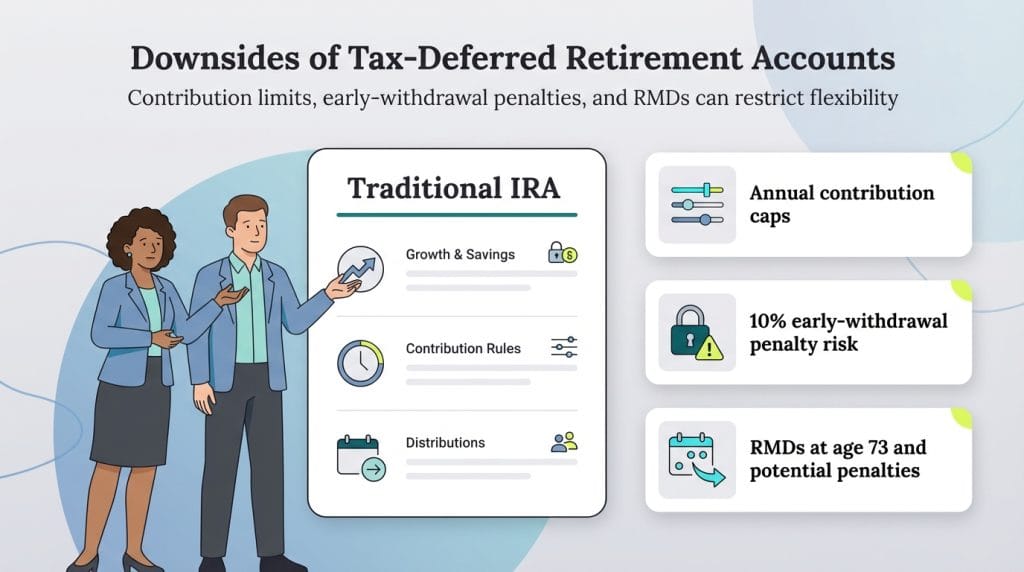 Downsides of Tax-Deferred Retirement Accounts

Contribution limits, early-withdrawal penalties, and RMDs can restrict flexibility

Traditional IRA

Growth & Savings

Contribution Rules

Distributions

Annual contribution caps

10% early-withdrawal penalty risk

RMDs at age 73 and potential penalties